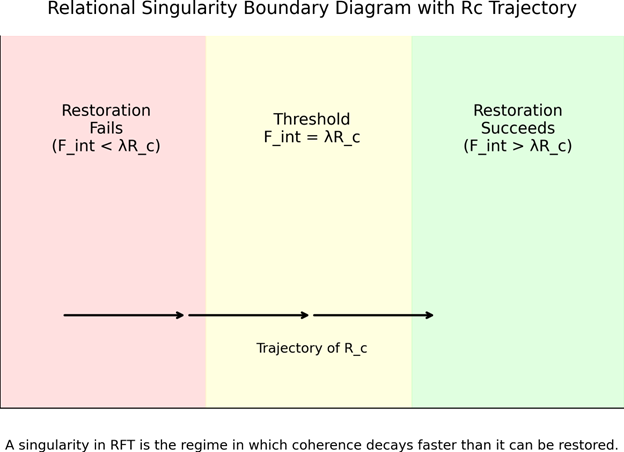 Relational Singularity Boundary Diagram with Rc Trajectory

Restoration Fails (F_int < λR_c)

Threshold F_int = λR_c

Restoration Succeeds (F_int > λR_c)

Trajectory of R_c

A singularity in RFT is the regime in which coherence decays faster than it can be restored.